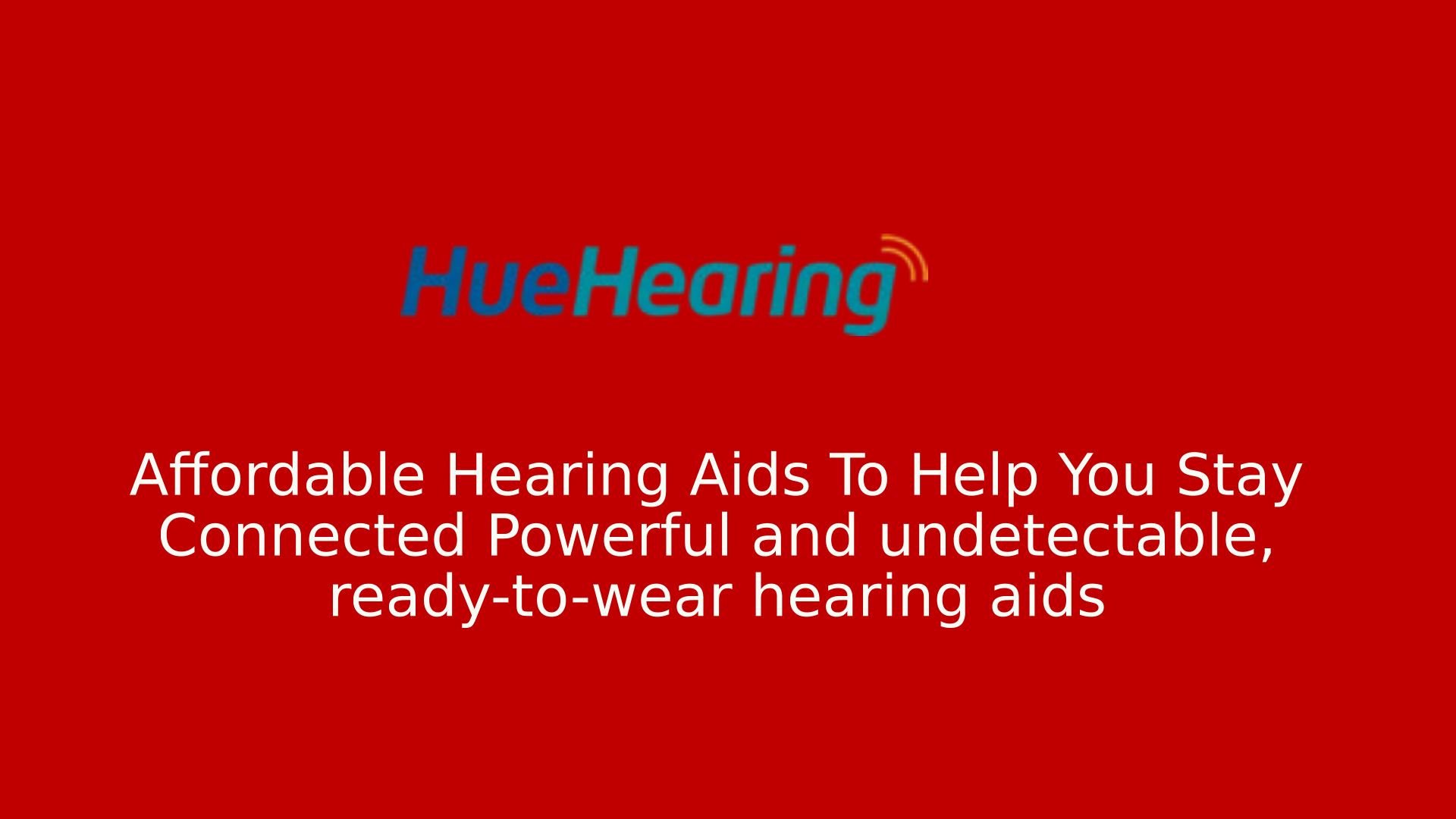 HueHearing

Affordable Hearing Aids To Help You Stay Connected Powerful and undetectable, ready-to-wear hearing aids